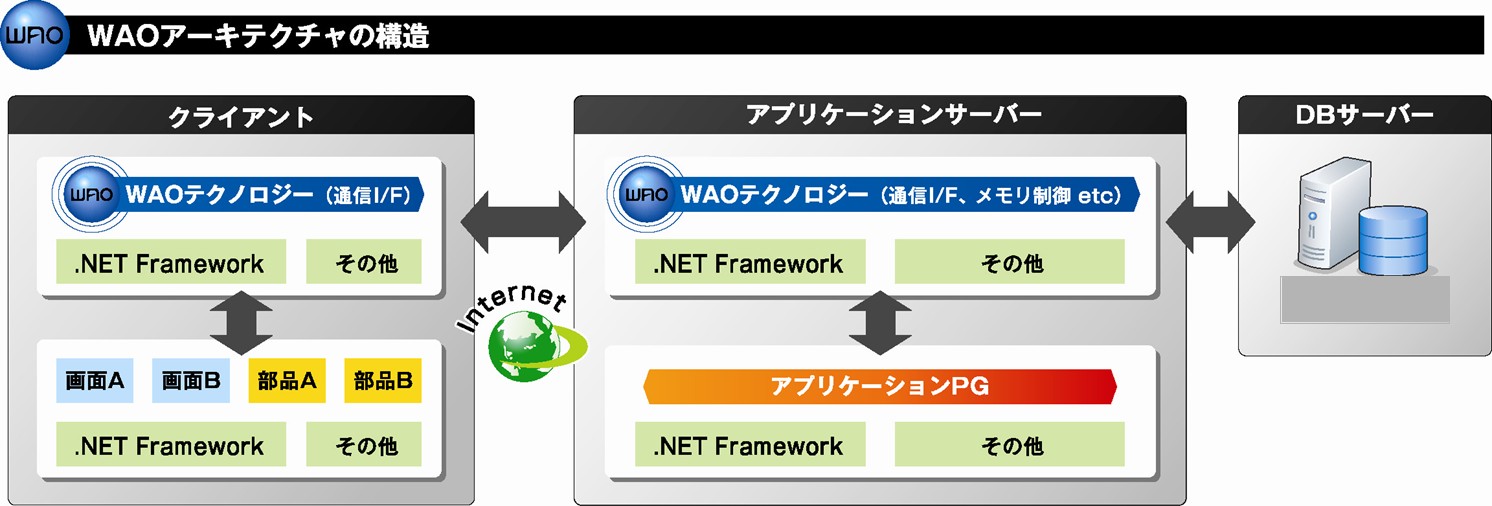 WAO WAOアーキテクチャの構造

クライアント

WAO WAOテクノロジー（通信I/F）

.NET Framework

その他

画面A

画面B

部品A

部品B

.NET Framework

その他

Internet

アプリケーションサーバー

WAO WAOテクノロジー（通信I/F、メモリ制御 etc）

.NET Framework

その他

アプリケーションPG

.NET Framework

その他

DBサーバー